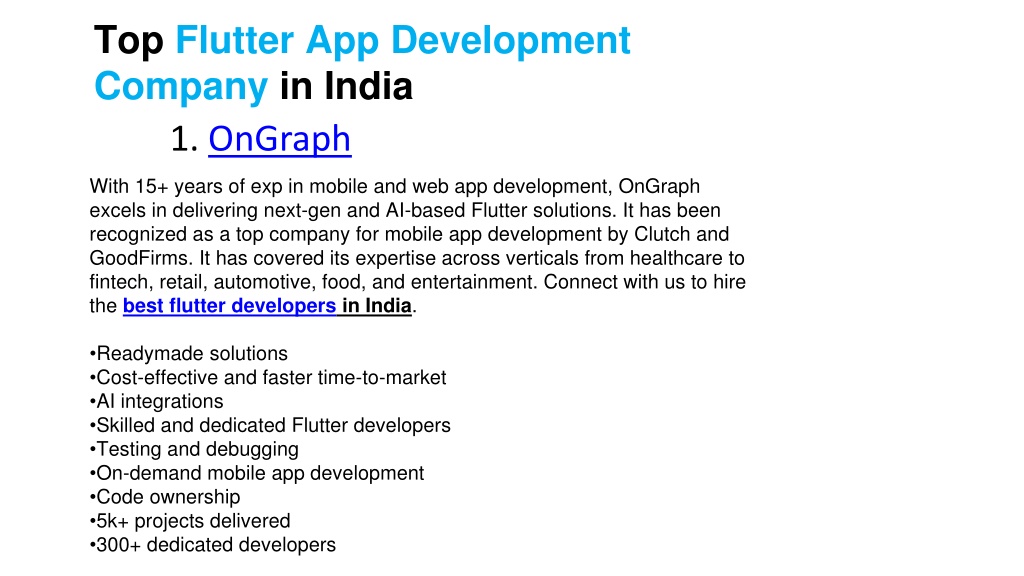 Top Flutter App Development Company in India

1. OnGraph

With 15+ years of exp in mobile and web app development, OnGraph excels in delivering next-gen and AI-based Flutter solutions. It has been recognized as a top company for mobile app development by Clutch and GoodFirms. It has covered its expertise across verticals from healthcare to fintech, retail, automotive, food, and entertainment. Connect with us to hire the best flutter developers in India.

•Readymade solutions
•Cost-effective and faster time-to-market
•AI integrations
•Skilled and dedicated Flutter developers
•Testing and debugging
•On-demand mobile app development
•Code ownership
•5k+ projects delivered
•300+ dedicated developers